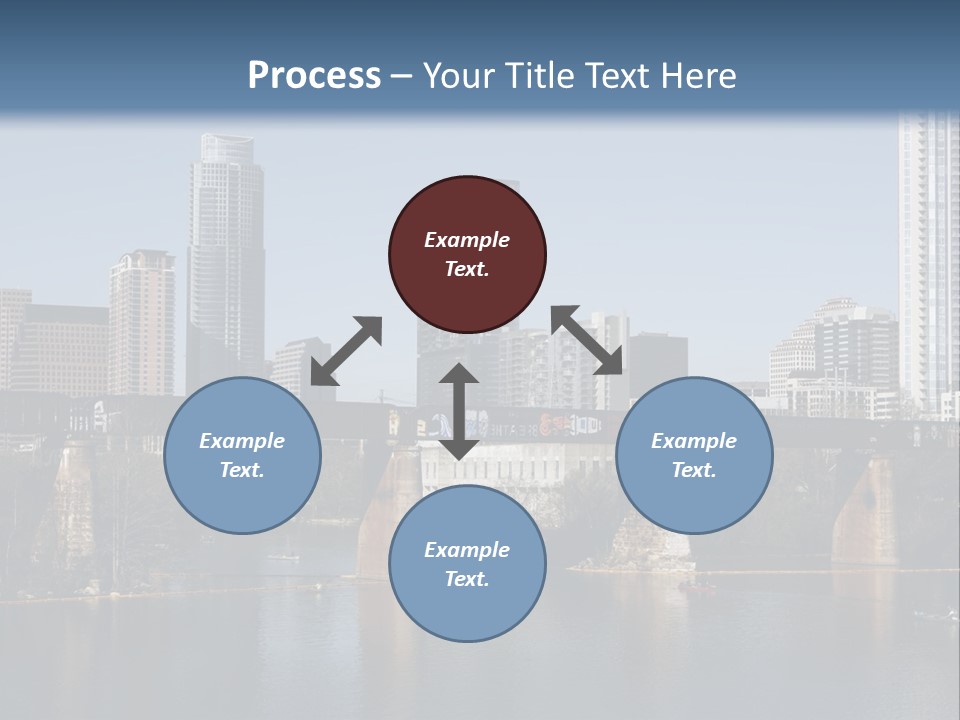 Process – Your Title Text Here

Example Text.

Example Text.

Example Text.

Example Text.